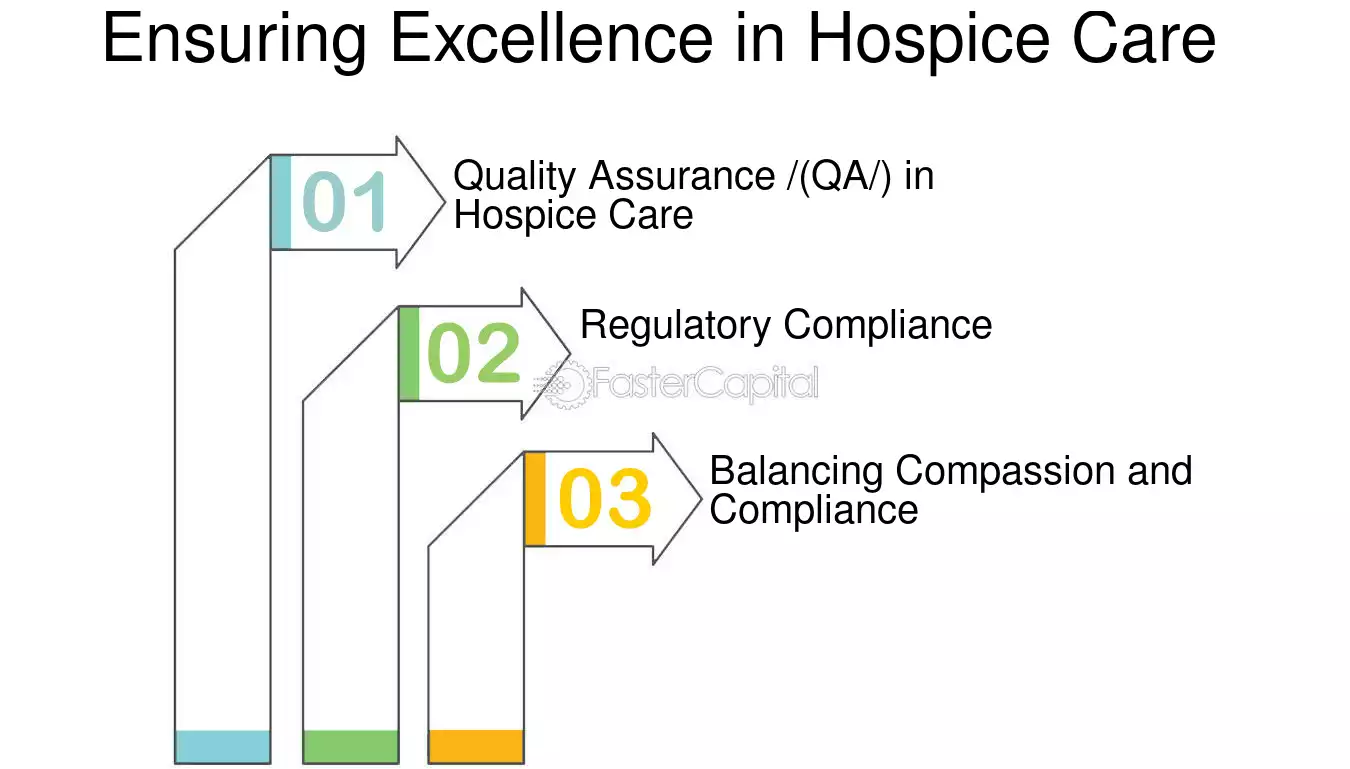 Ensuring Excellence in Hospice Care

01
Quality Assurance /(QA/) in Hospice Care

02
Regulatory Compliance

FasterCapital

03
Balancing Compassion and Compliance